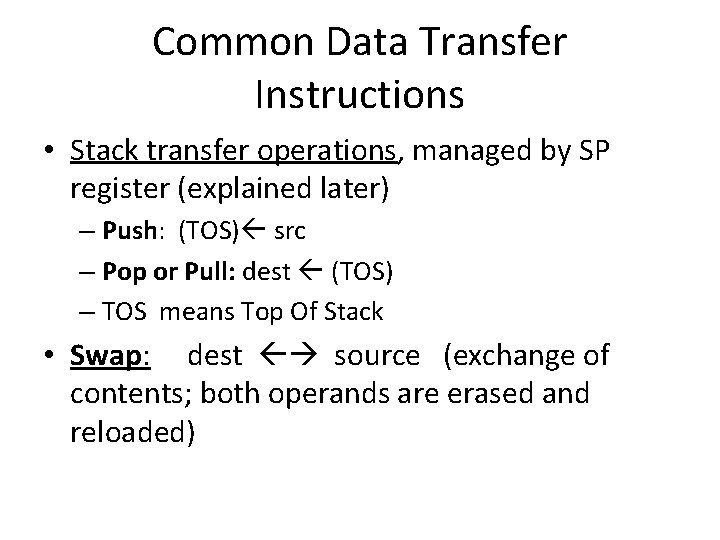 Common Data Transfer Instructions

• Stack transfer operations, managed by SP register (explained later)
– Push: (TOS)← src
– Pop or Pull: dest ← (TOS)
– TOS means Top Of Stack

• Swap: dest ←→ source (exchange of contents; both operands are erased and reloaded)